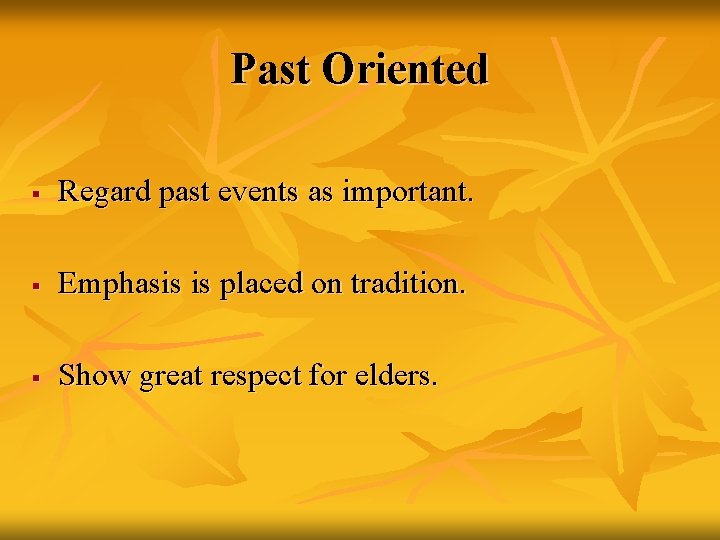 Past Oriented

▪ Regard past events as important.

▪ Emphasis is placed on tradition.

▪ Show great respect for elders.